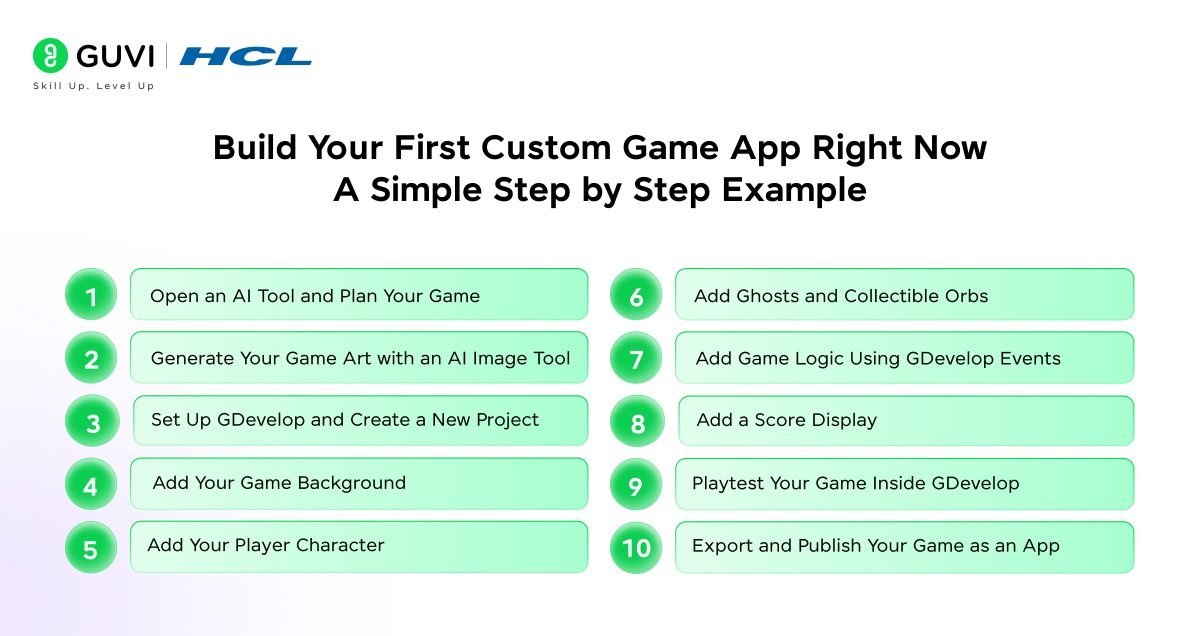 GUVI | HCL
Skill Up. Level Up

Build Your First Custom Game App Right Now
A Simple Step by Step Example

1 Open an AI Tool and Plan Your Game

2 Generate Your Game Art with an AI Image Tool

3 Set Up GDevelop and Create a New Project

4 Add Your Game Background

5 Add Your Player Character

6 Add Ghosts and Collectible Orbs

7 Add Game Logic Using GDevelop Events

8 Add a Score Display

9 Playtest Your Game Inside GDevelop

10 Export and Publish Your Game as an App